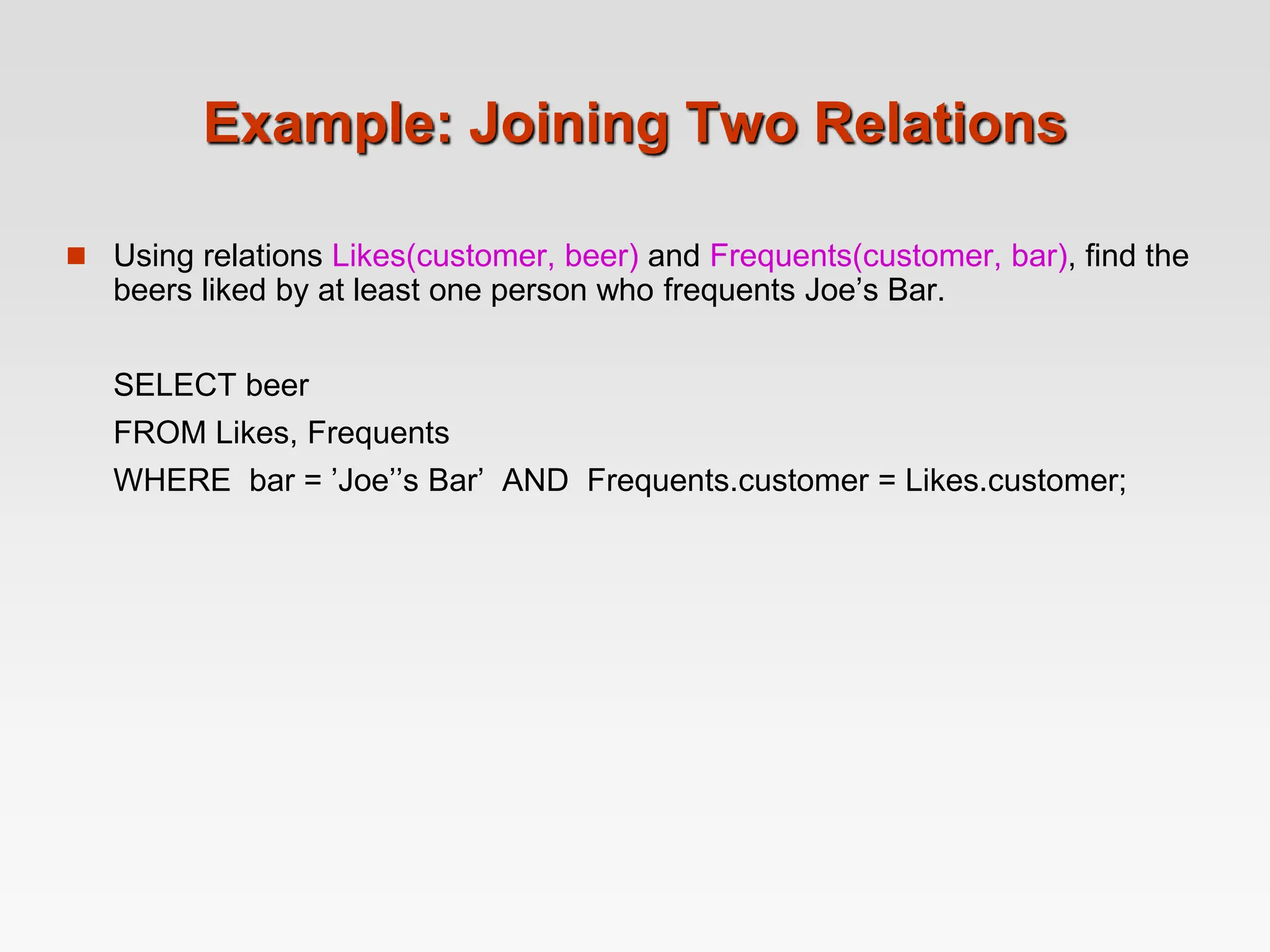 Example: Joining Two Relations

Using relations Likes(customer, beer) and Frequents(customer, bar), find the beers liked by at least one person who frequents Joe’s Bar.

SELECT beer

FROM Likes, Frequents

WHERE bar = ’Joe’’s Bar’ AND Frequents.customer = Likes.customer;